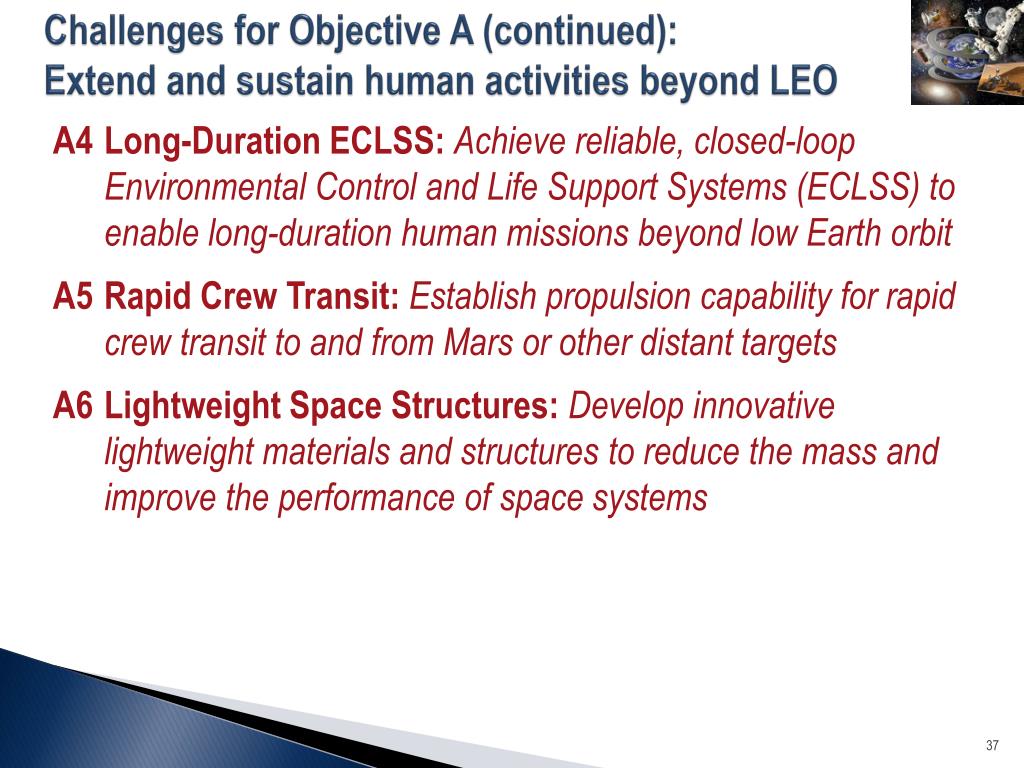 Challenges for Objective A (continued):
Extend and sustain human activities beyond LEO

A4 Long-Duration ECLSS: Achieve reliable, closed-loop Environmental Control and Life Support Systems (ECLSS) to enable long-duration human missions beyond low Earth orbit

A5 Rapid Crew Transit: Establish propulsion capability for rapid crew transit to and from Mars or other distant targets

A6 Lightweight Space Structures: Develop innovative lightweight materials and structures to reduce the mass and improve the performance of space systems

37